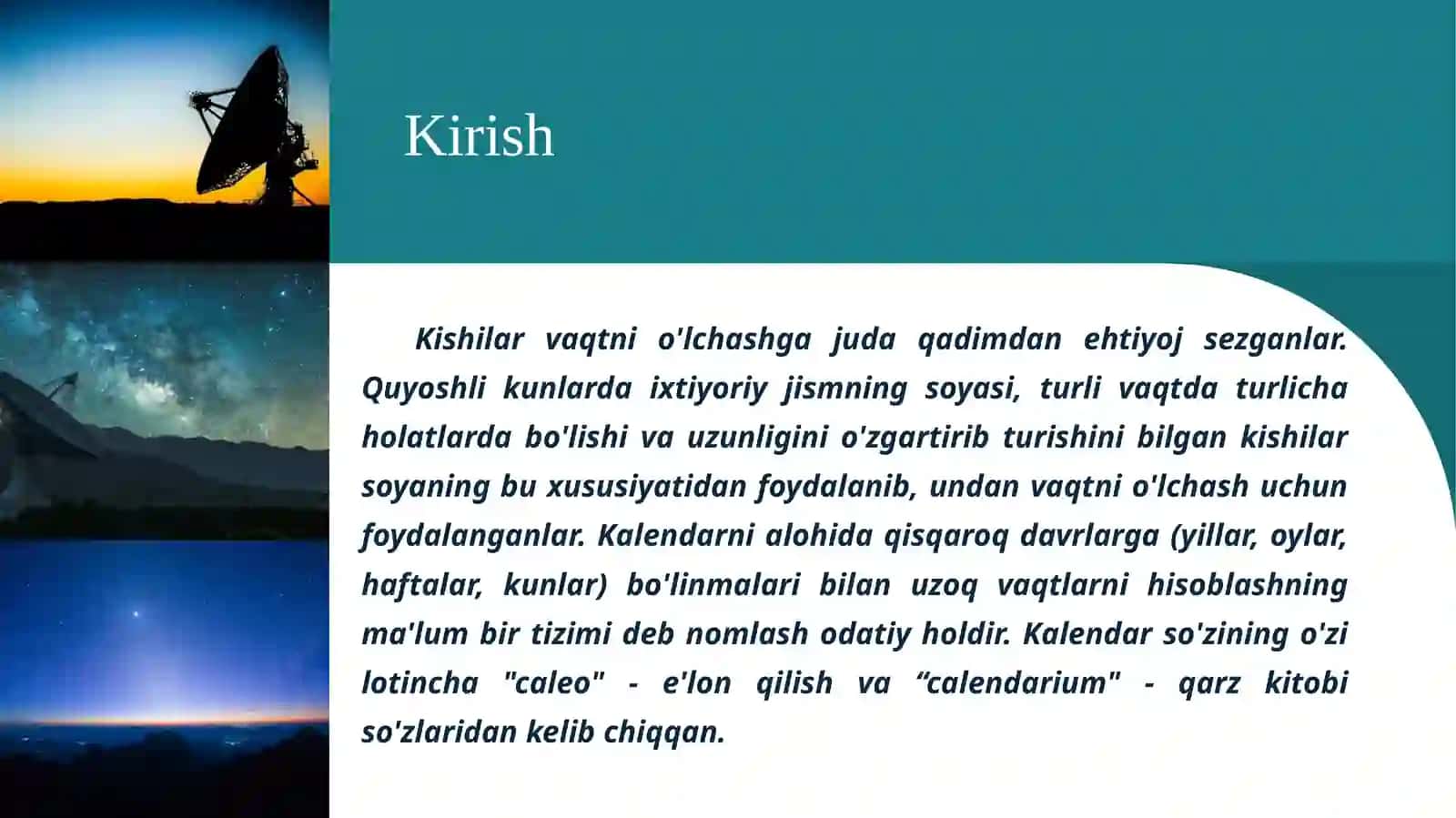 Kirish

Kishilar vaqtni o'lchashga juda qadimdan ehtiyoj sezganlar. Quyoshli kunlarda ixtiyoriy jismning soyasi, turli vaqtda turlicha holatlarda bo'lishi va uzunligini o'zgartirib turishini bilgan kishilar soyaning bu xususiyatidan foydalanib, undan vaqtni o'lchash uchun foydalanganlar. Kalendarni alohida qisqaroq davrlarga (yillar, oylar, haftalar, kunlar) bo'linmalari bilan uzoq vaqtlarni hisoblashning ma'lum bir tizimi deb nomlash odatiy holdir. Kalendar so'zining o'zi lotincha "caleo" - e'lon qilish va “calendarium" - qarz kitobi so'zlaridan kelib chiqqan.